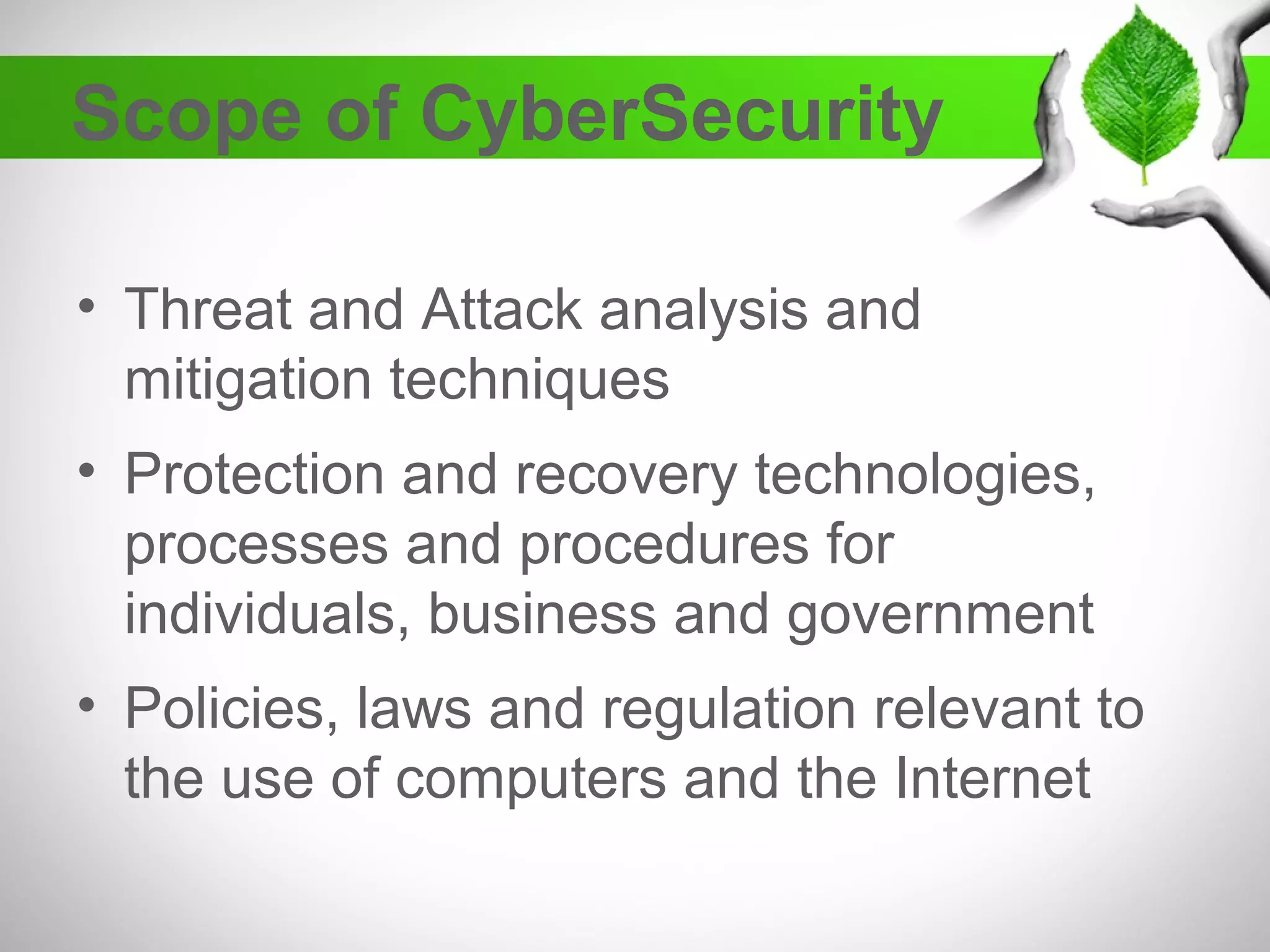 Scope of CyberSecurity

• Threat and Attack analysis and mitigation techniques
• Protection and recovery technologies, processes and procedures for individuals, business and government
• Policies, laws and regulation relevant to the use of computers and the Internet